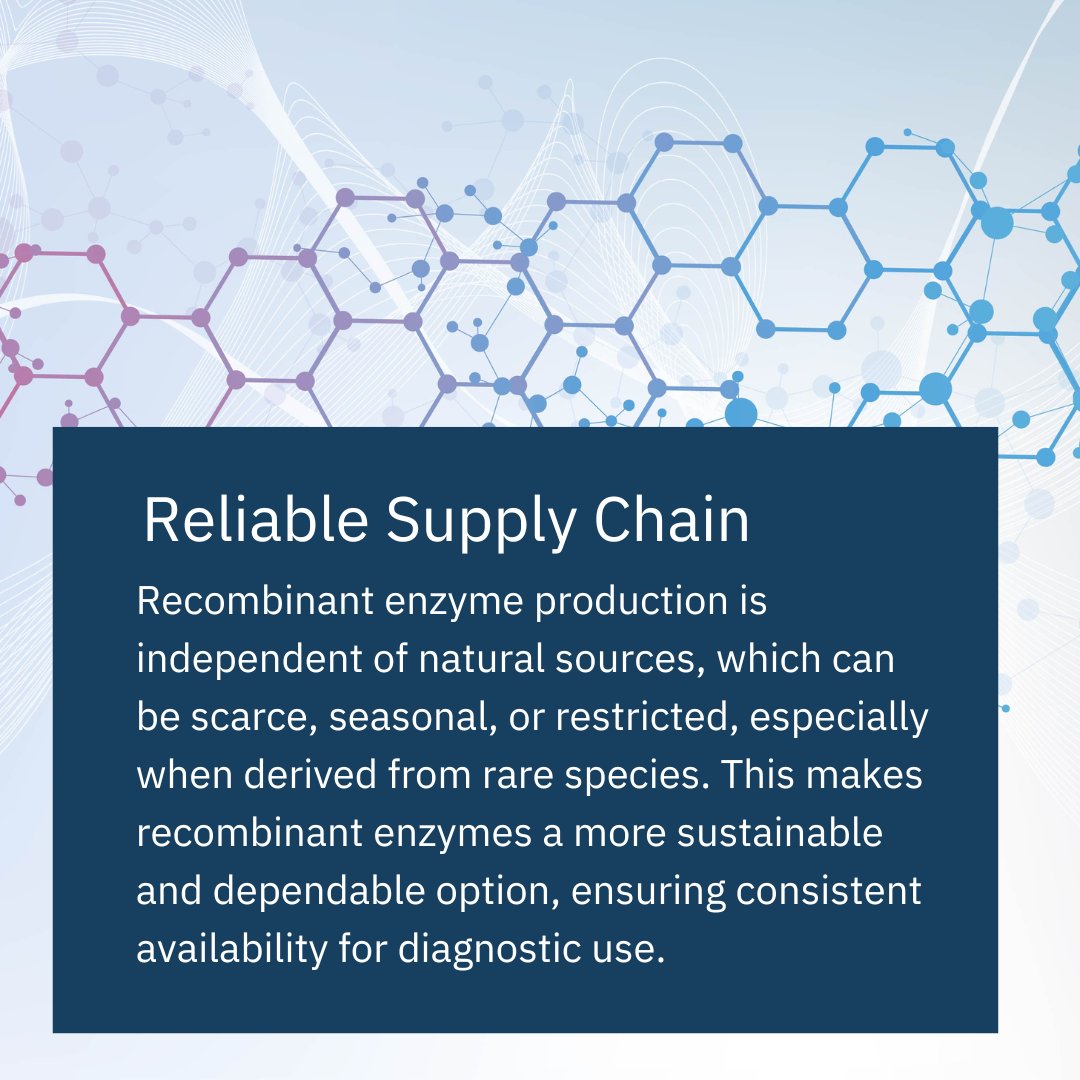 Reliable Supply Chain

Recombinant enzyme production is independent of natural sources, which can be scarce, seasonal, or restricted, especially when derived from rare species. This makes recombinant enzymes a more sustainable and dependable option, ensuring consistent availability for diagnostic use.